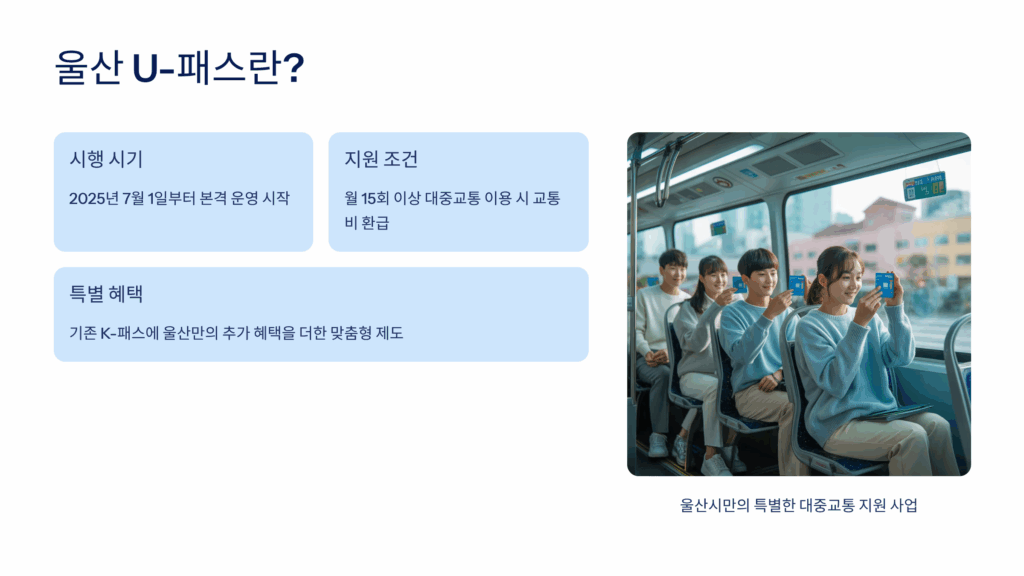 울산 U-패스란?

시행 시기

2025년 7월 1일부터 본격 운영 시작

지원 조건

월 15회 이상 대중교통 이용 시 교통비 환급

특별 혜택

기존 K-패스에 울산만의 추가 혜택을 더한 맞춤형 제도

울산시만의 특별한 대중교통 지원 사업